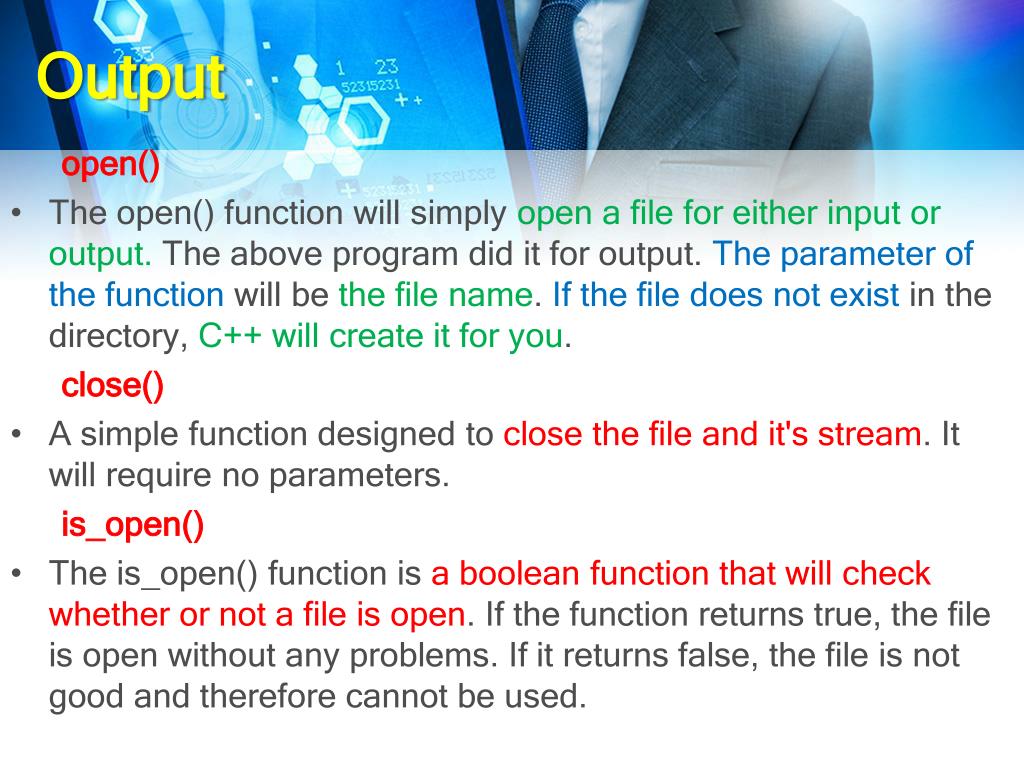 Output

open()

• The open() function will simply open a file for either input or output. The above program did it for output. The parameter of the function will be the file name. If the file does not exist in the directory, C++ will create it for you.

close()

• A simple function designed to close the file and it's stream. It will require no parameters.

is_open()

• The is_open() function is a boolean function that will check whether or not a file is open. If the function returns true, the file is open without any problems. If it returns false, the file is not good and therefore cannot be used.